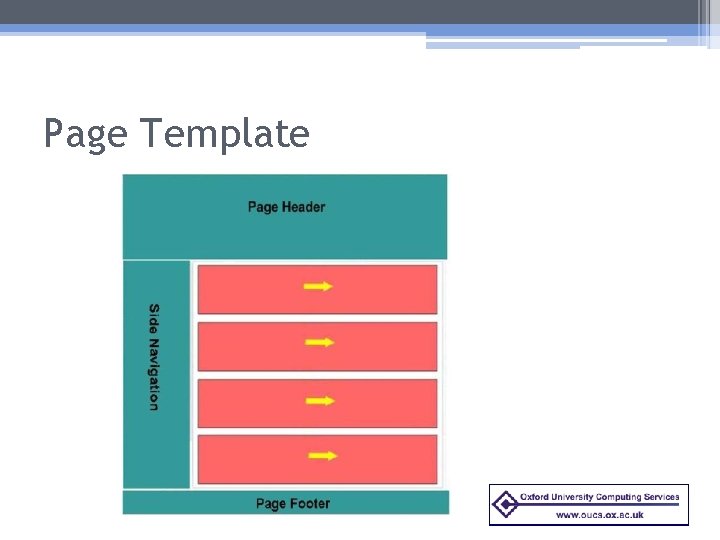 Page Template

Page Header

Side Navigation

Page Footer

Oxford University Computing Services
www.oucs.ox.ac.uk